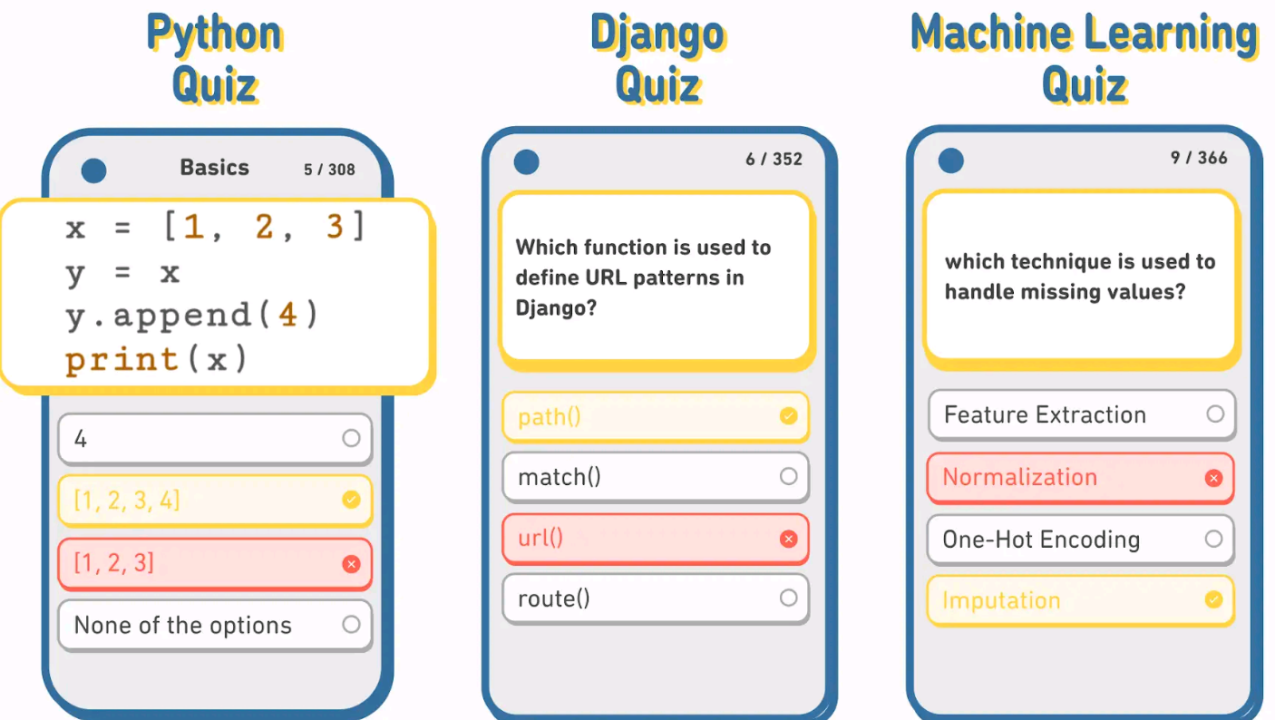 Python Quiz

Basics 5 / 308

x = [1, 2, 3]
y = x
y.append(4)
print(x)

4

[1, 2, 3, 4]

[1, 2, 3]

None of the options

Django Quiz

6 / 352

Which function is used to define URL patterns in Django?

path()

match()

url()

route()

Machine Learning Quiz

9 / 366

which technique is used to handle missing values?

Feature Extraction

Normalization

One-Hot Encoding

Imputation